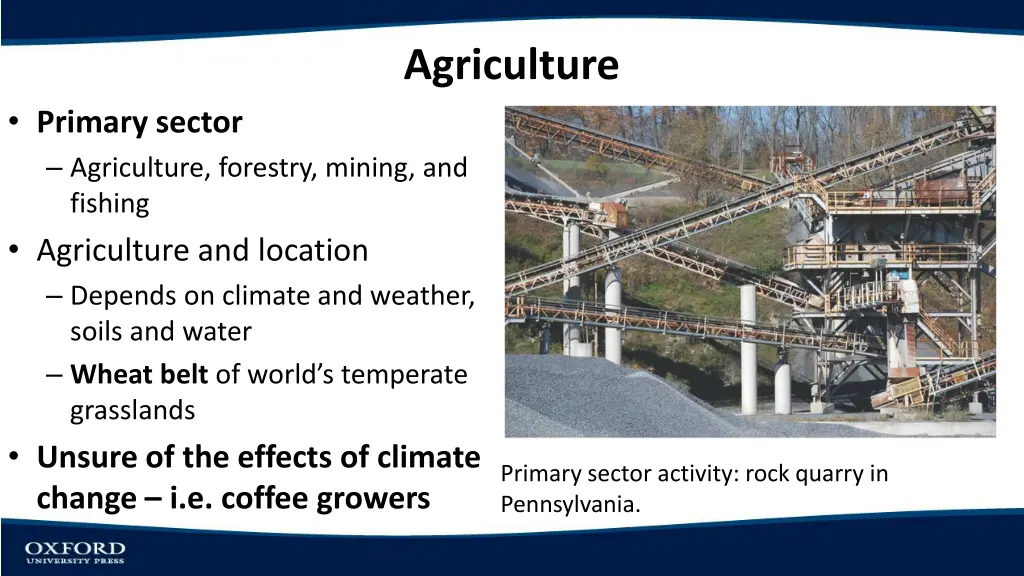 Agriculture

• Primary sector
– Agriculture, forestry, mining, and fishing
• Agriculture and location
– Depends on climate and weather, soils and water
– Wheat belt of world's temperate grasslands
• Unsure of the effects of climate change – i.e. coffee growers

Primary sector activity: rock quarry in Pennsylvania.

OXFORD
UNIVERSITY PRESS